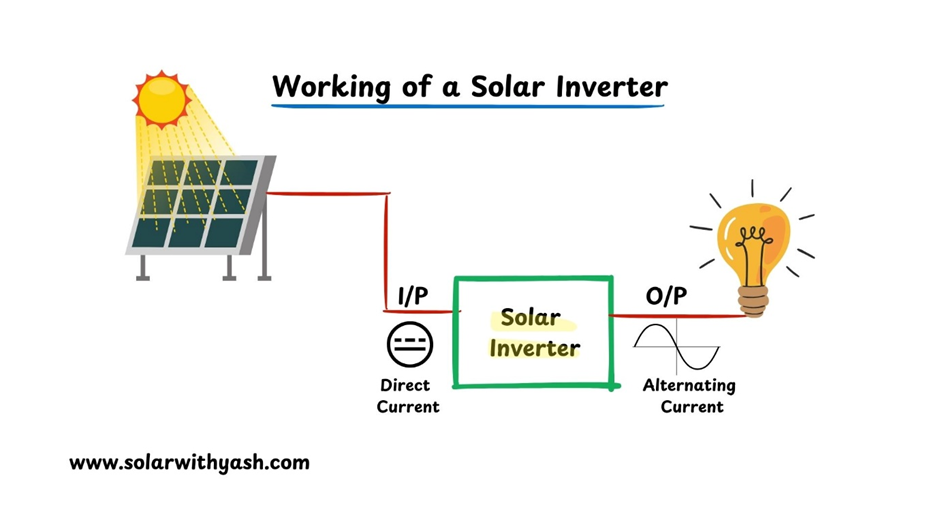 Working of a Solar Inverter

I/P

Direct Current

Solar Inverter

O/P

Alternating Current

www.solarwithyash.com